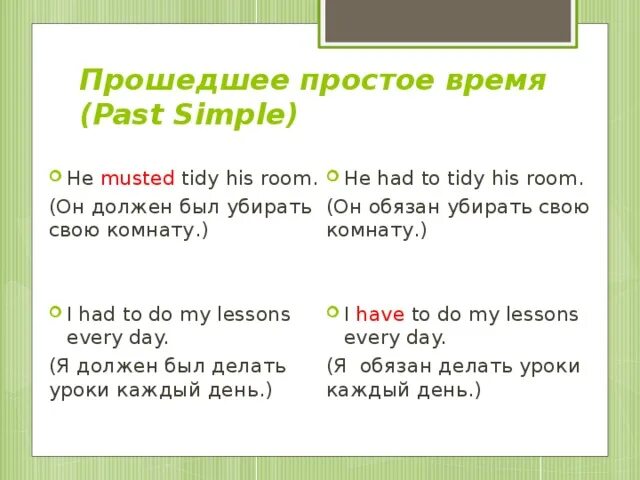 Прошедшее простое время (Past Simple)

He musted tidy his room.
(Он должен был убирать свою комнату.)

I had to do my lessons every day.
(Я должен был делать уроки каждый день.)

He had to tidy his room.
(Он обязан убирать свою комнату.)

I have to do my lessons every day.
(Я обязан делать уроки каждый день.)